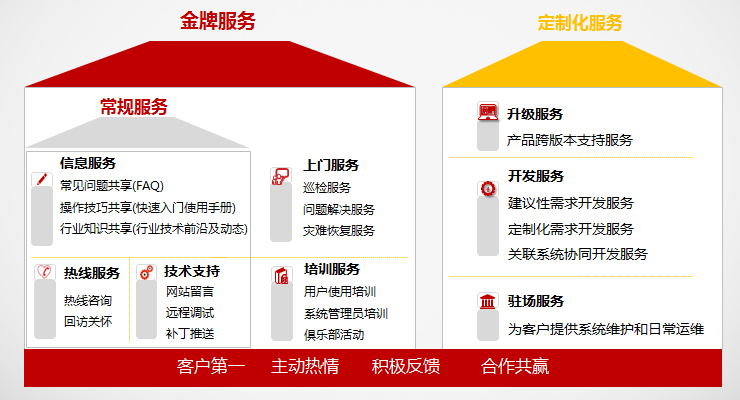 金牌服务

常规服务

信息服务
常见问题共享(FAQ)
操作技巧共享(快速入门使用手册)
行业知识共享(行业技术前沿及动态)

热线服务
热线咨询
回访关怀

技术支持
网站留言
远程调试
补丁推送

上门服务
巡检服务
问题解决服务
灾难恢复服务

培训服务
用户使用培训
系统管理员培训
俱乐部活动

定制化服务

升级服务
产品跨版本支持服务

开发服务
建议性需求开发服务
定制化需求开发服务
关联系统协同开发服务

驻场服务
为客户提供系统维护和日常运维

客户第一 主动热情 积极反馈 合作共赢